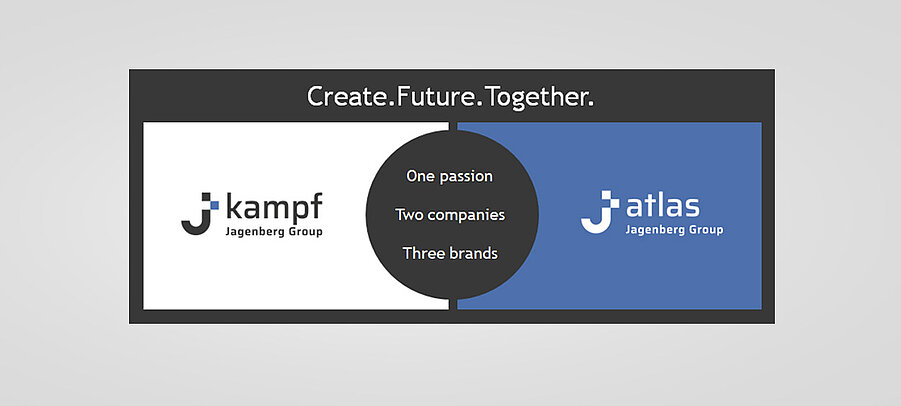 Create.Future.Together.

kampf
Jagenberg Group

One passion

Two companies

Three brands

atlas
Jagenberg Group